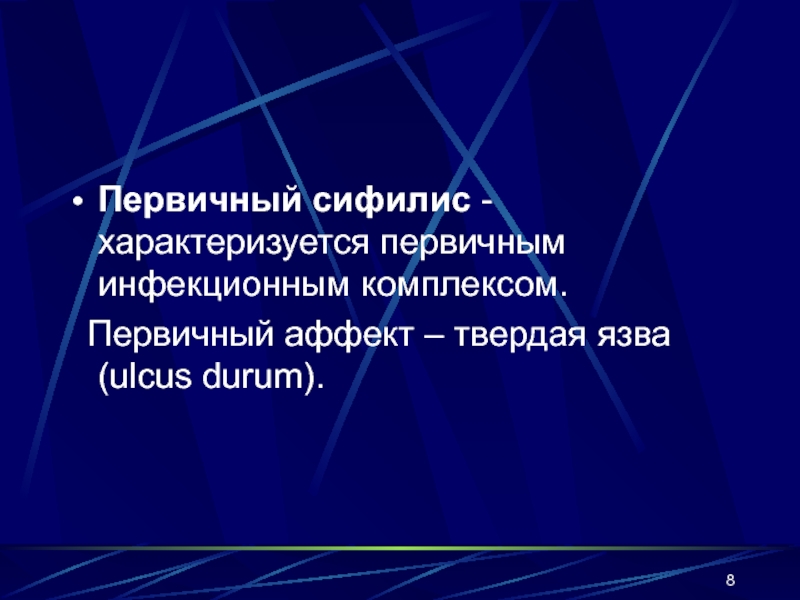 • Первичный сифилис - характеризуется первичным инфекционным комплексом.

Первичный аффект – твердая язва (ulcus durum).

8